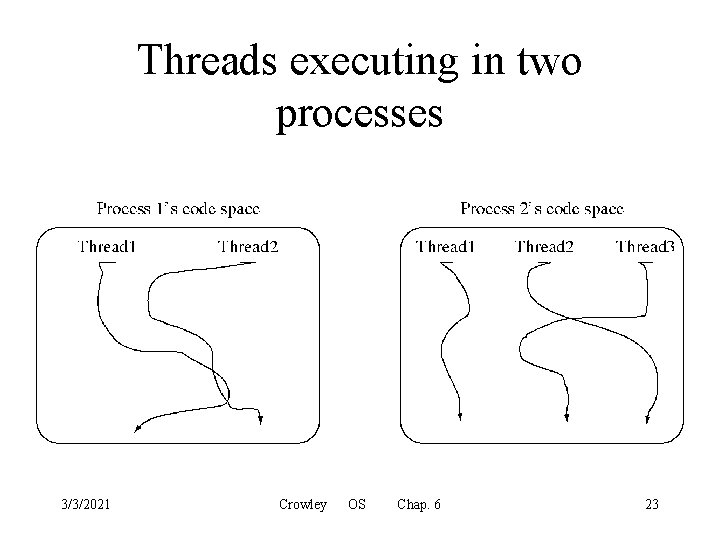 Threads executing in two processes

Process 1's code space

Thread1 Thread2

Process 2's code space

Thread1 Thread2 Thread3

3/3/2021 Crowley OS Chap. 6 23